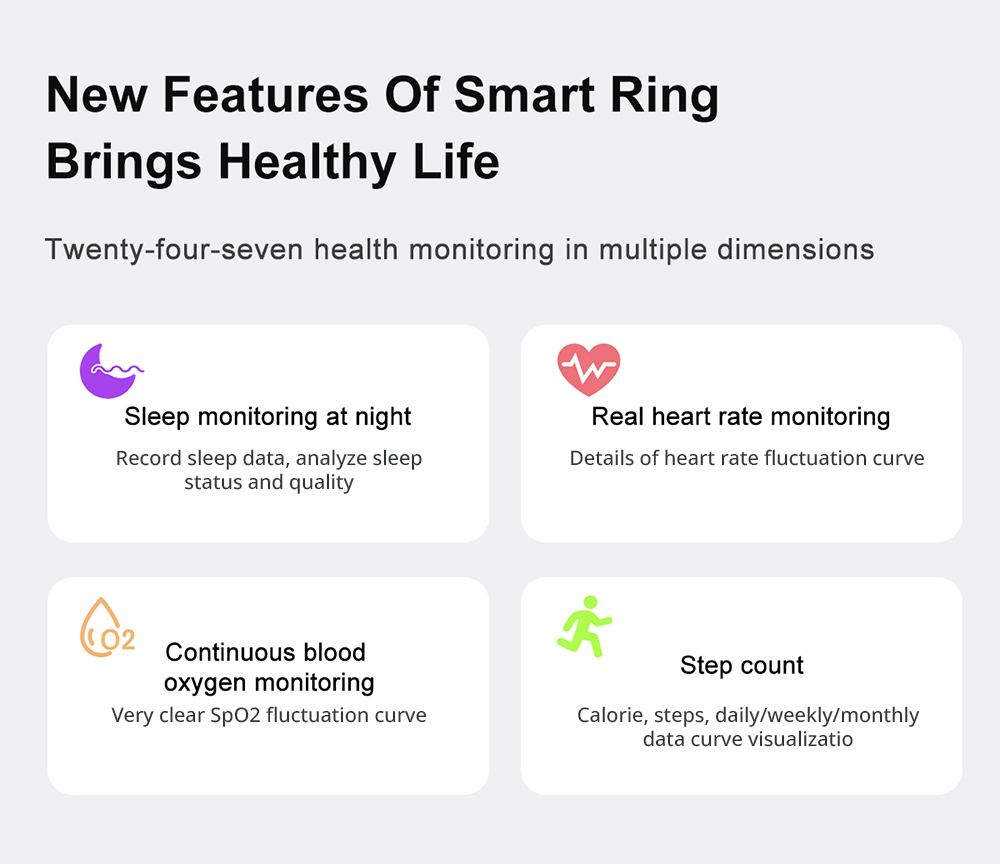 New Features Of Smart Ring Brings Healthy Life

Twenty-four-seven health monitoring in multiple dimensions

Sleep monitoring at night

Record sleep data, analyze sleep status and quality

Real heart rate monitoring

Details of heart rate fluctuation curve

O2

Continuous blood oxygen monitoring

Very clear SpO2 fluctuation curve

Step count

Calorie, steps, daily/weekly/monthly data curve visualizatio